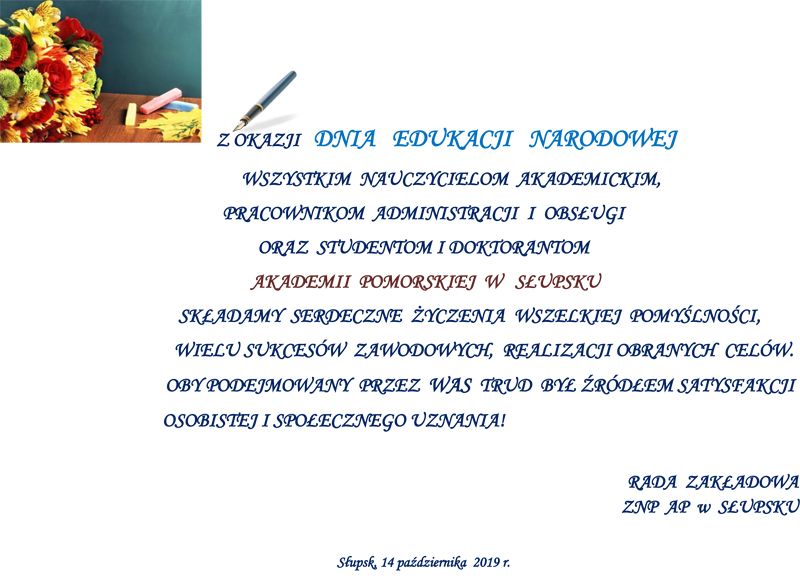 Z OKAZJI DNIA EDUKACJI NARODOWEJ

WSZYSTKIM NAUCZYCIELOM AKADEMICKIM,
PRACOWNIKOM ADMINISTRACJI I OBSŁUGI
ORAZ STUDENTOM I DOKTORANTOM
AKADEMII POMORSKIEJ W SŁUPSKU
SKŁADAMY SERDECZNE ŻYCZENIA WSZELKIEJ POMYŚLNOŚCI,
WIELU SUKCESÓW ZAWODOWYCH, REALIZACJI OBRANYCH CELÓW.
OBY PODEJMOWANY PRZEZ WAS TRUD BYŁ ŹRÓDŁEM SATYSFAKCJI
OSOBISTEJ I SPOŁECZNEGO UZNANIA!

RADA ZAKŁADOWA
ZNP AP w SŁUPSKU

Słupsk, 14 października 2019 r.